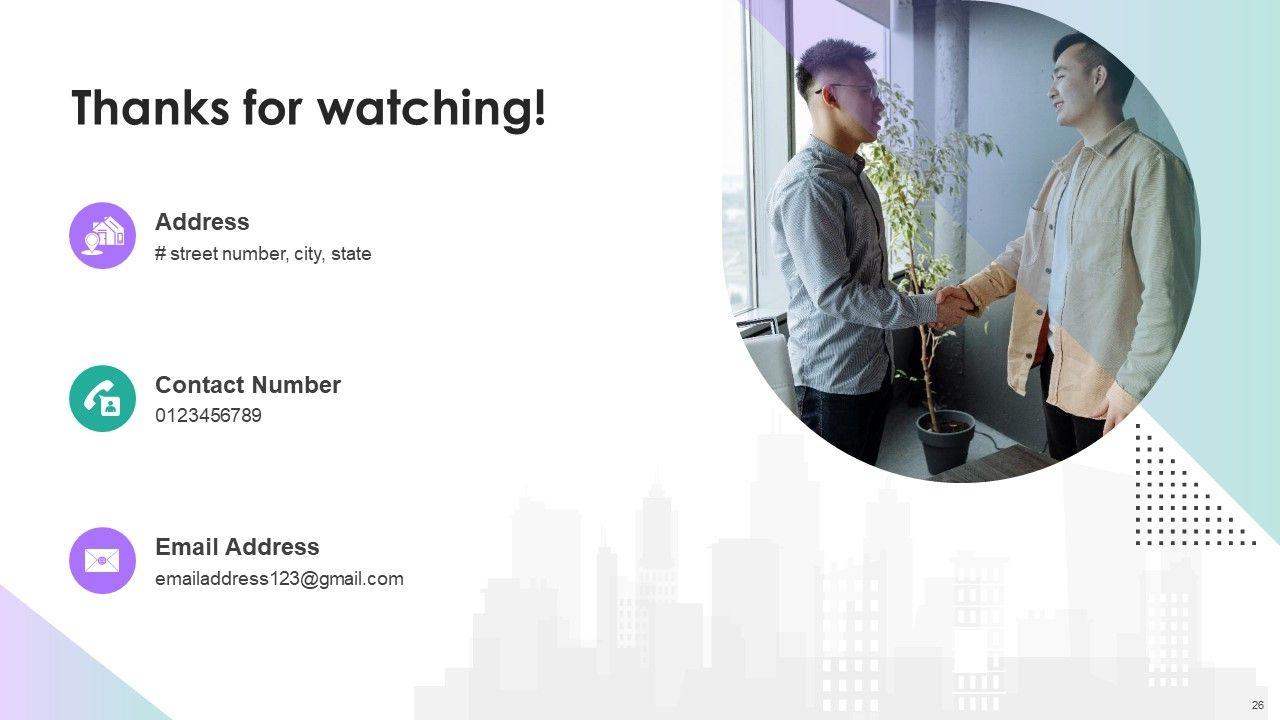 Thanks for watching!

Address
# street number, city, state

Contact Number
0123456789

Email Address
emailaddress123@gmail.com

26